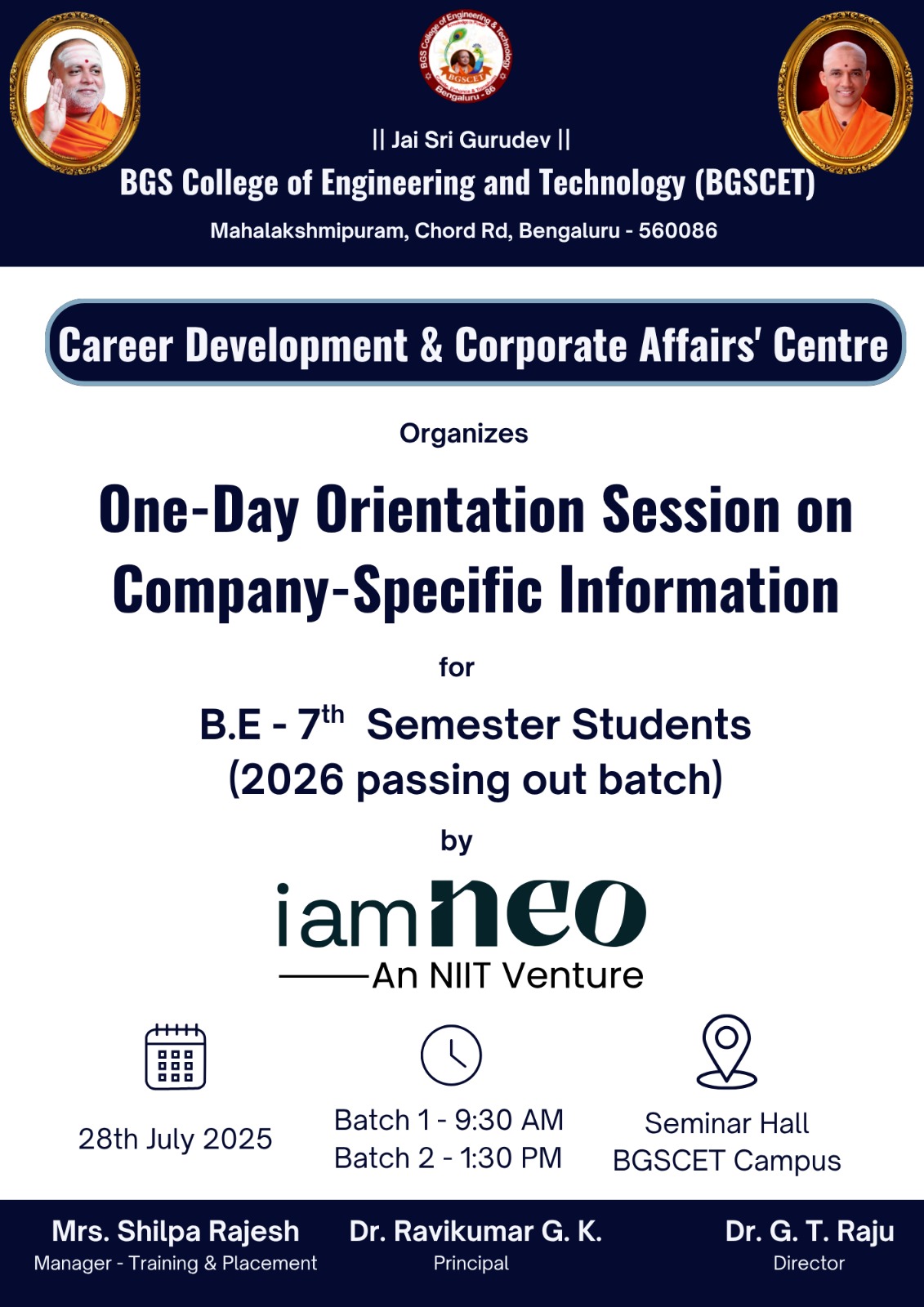 BGS College of Engineering & Technology
BGSCET
Bengaluru - 86

|| Jai Sri Gurudev ||

BGS College of Engineering and Technology (BGSCET)

Mahalakshmipuram, Chord Rd, Bengaluru - 560086

Career Development & Corporate Affairs' Centre

Organizes

One-Day Orientation Session on Company-Specific Information

for

B.E - 7$^{th}$ Semester Students (2026 passing out batch)

by

iamneo

An NIIT Venture

28th July 2025

Batch 1 - 9:30 AM
Batch 2 - 1:30 PM

Seminar Hall
BGSCET Campus

Mrs. Shilpa Rajesh
Manager - Training & Placement

Dr. Ravikumar G. K.
Principal

Dr. G. T. Raju
Director